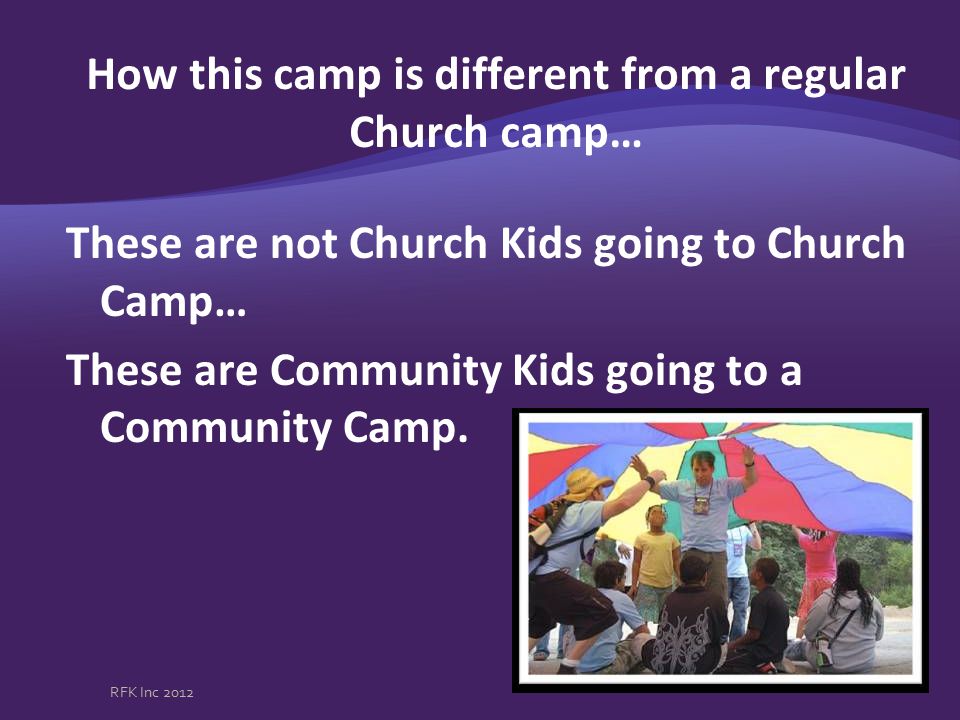 How this camp is different from a regular Church camp…

These are not Church Kids going to Church Camp…

These are Community Kids going to a Community Camp.

RFK Inc 2012